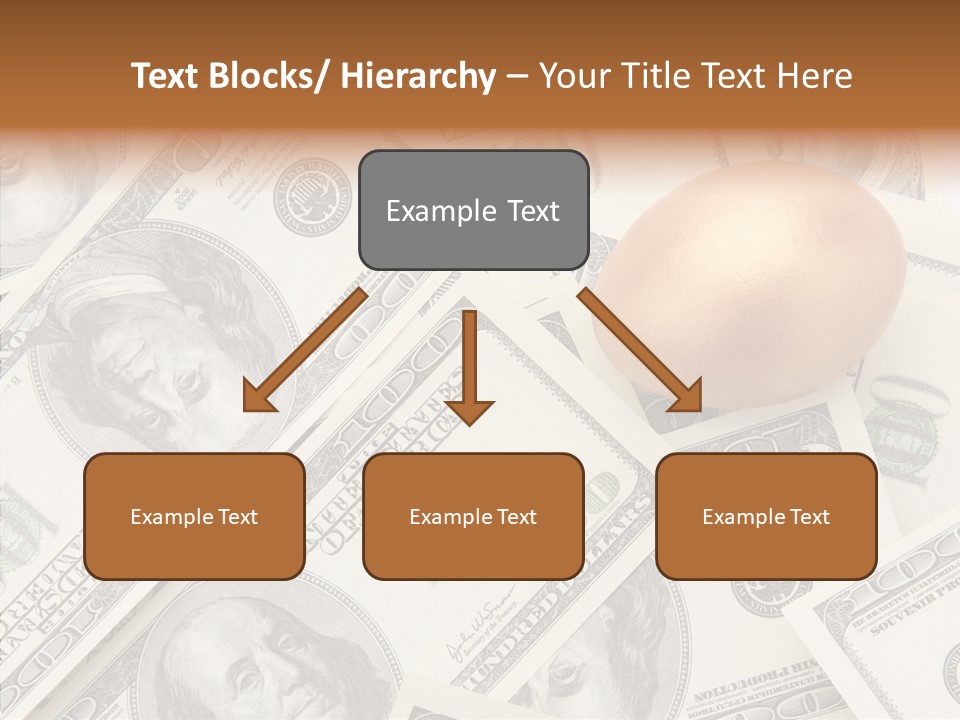 Text Blocks/ Hierarchy – Your Title Text Here

Example Text

Example Text

Example Text

Example Text